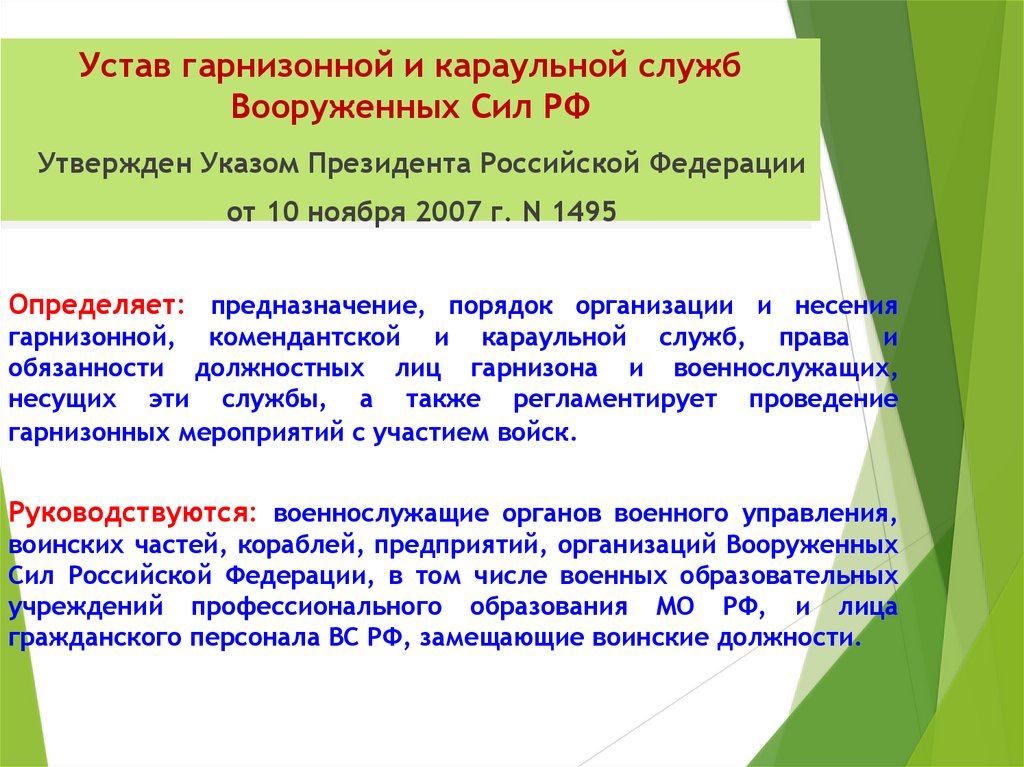 Устав гарнизонной и караульной служб Вооруженных Сил РФ

Утвержден Указом Президента Российской Федерации от 10 ноября 2007 г. N 1495

Определяет: предназначение, порядок организации и несения гарнизонной, комендантской и караульной служб, права и обязанности должностных лиц гарнизона и военнослужащих, несущих эти службы, а также регламентирует проведение гарнизонных мероприятий с участием войск.

Руководствуются: военнослужащие органов военного управления, воинских частей, кораблей, предприятий, организаций Вооруженных Сил Российской Федерации, в том числе военных образовательных учреждений профессионального образования МО РФ, и лица гражданского персонала ВС РФ, замещающие воинские должности.